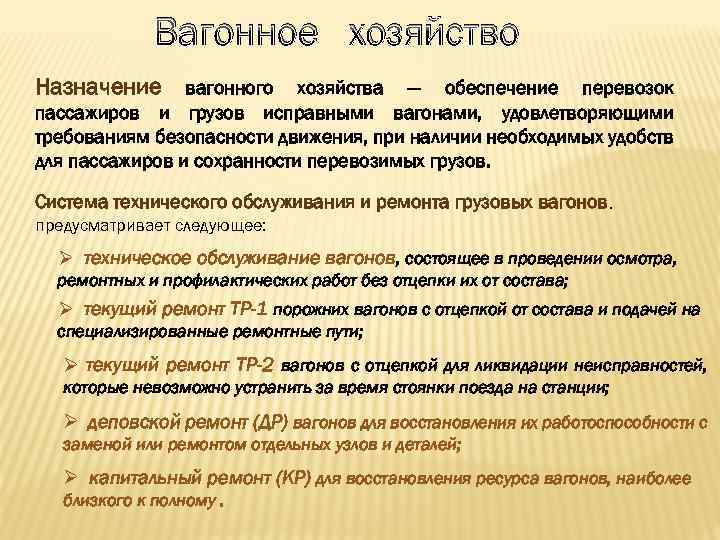 Вагонное хозяйство

Назначение вагонного хозяйства — обеспечение перевозок пассажиров и грузов исправными вагонами, удовлетворяющими требованиям безопасности движения, при наличии необходимых удобств для пассажиров и сохранности перевозимых грузов.

Система технического обслуживания и ремонта грузовых вагонов. предусматривает следующее:

➢ техническое обслуживание вагонов, состоящее в проведении осмотра, ремонтных и профилактических работ без отцепки их от состава;

➢ текущий ремонт ТР-1 порожних вагонов с отцепкой от состава и подачей на специализированные ремонтные пути;

➢ текущий ремонт ТР-2 вагонов с отцепкой для ликвидации неисправностей, которые невозможно устранить за время стоянки поезда на станции;

➢ деповской ремонт (ДР) вагонов для восстановления их работоспособности с заменой или ремонтом отдельных узлов и деталей;

➢ капитальный ремонт (КР) для восстановления ресурса вагонов, наиболее близкого к полному .